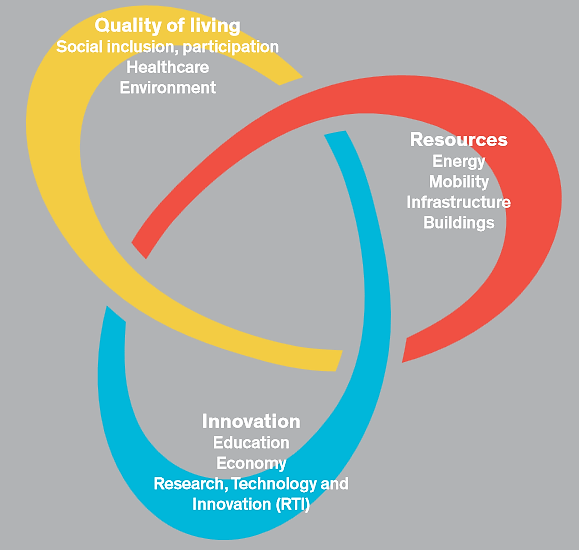 Quality of living
Social inclusion, participation
Healthcare
Environment

Resources
Energy
Mobility
Infrastructure
Buildings

Innovation
Education
Economy
Research, Technology and Innovation (RTI)